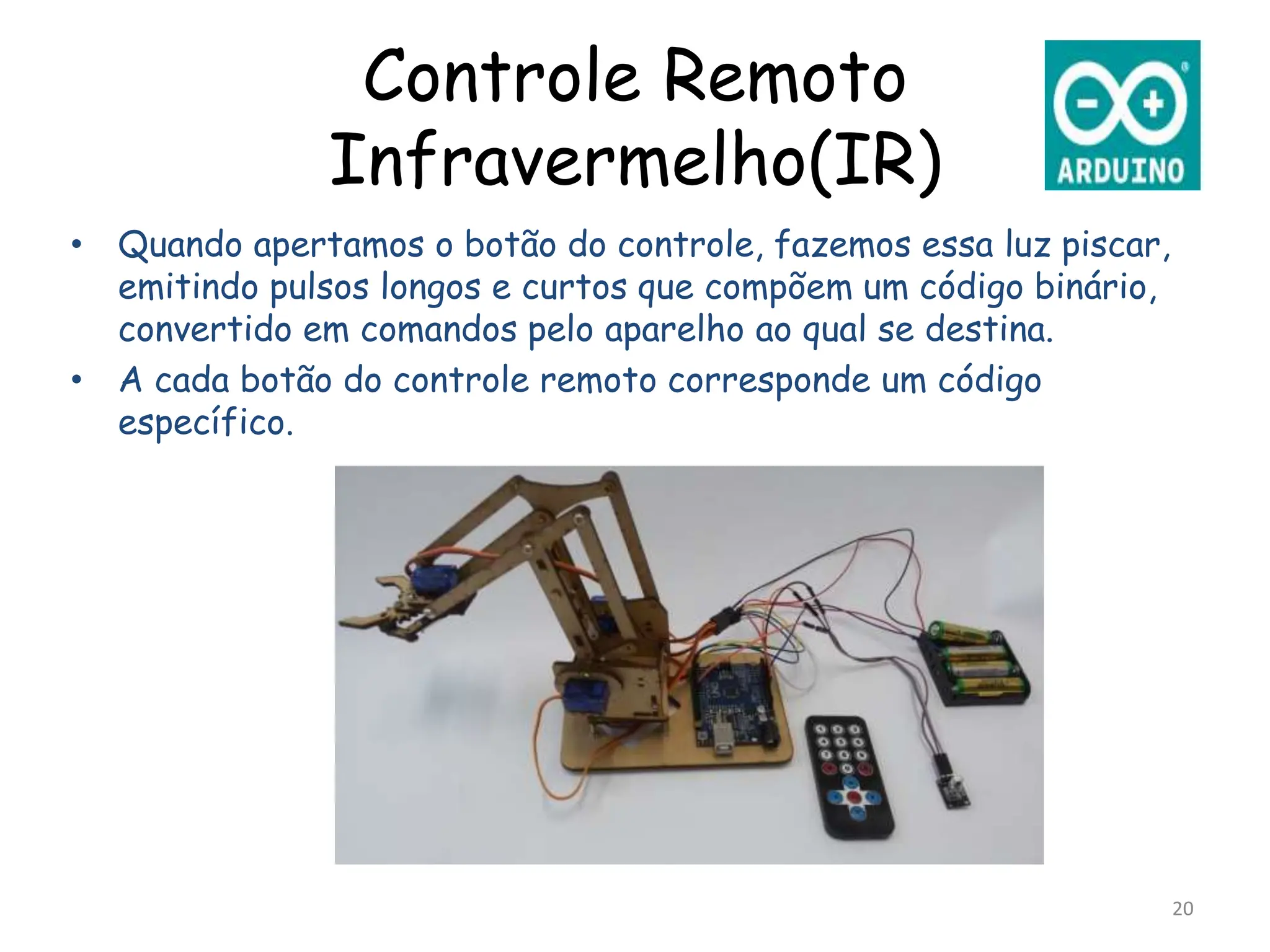 Controle Remoto Infravermelho(IR)

ARDUINO

• Quando apertamos o botão do controle, fazemos essa luz piscar, emitindo pulsos longos e curtos que compõem um código binário, convertido em comandos pelo aparelho ao qual se destina.
• A cada botão do controle remoto corresponde um código específico.

20